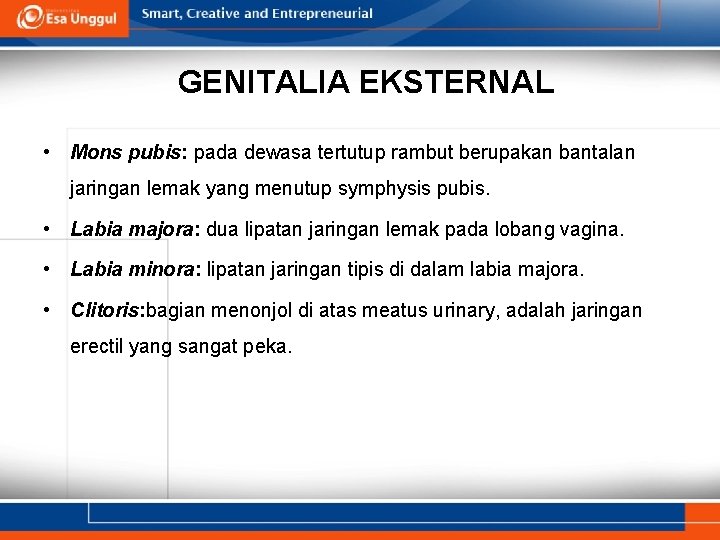 Esa Unggul

Smart, Creative and Entrepreneurial

GENITALIA EKSTERNAL

• Mons pubis: pada dewasa tertutup rambut berupakan bantalan jaringan lemak yang menutup symphysis pubis.

• Labia majora: dua lipatan jaringan lemak pada lobang vagina.

• Labia minora: lipatan jaringan tipis di dalam labia majora.

• Clitoris:bagian menonjol di atas meatus urinary, adalah jaringan erectil yang sangat peka.